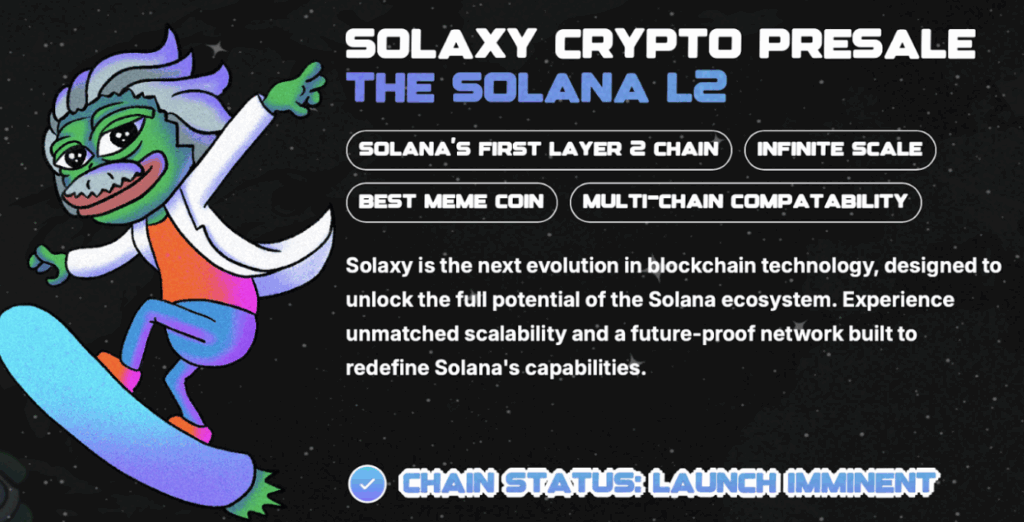 SOLAXY CRYPTO PRESALE
THE SOLANA L2

SOLANA'S FIRST LAYER 2 CHAIN
INFINITE SCALE
BEST MEME COIN
MULTI-CHAIN COMPATABILITY

Solaxy is the next evolution in blockchain technology, designed to unlock the full potential of the Solana ecosystem. Experience unmatched scalability and a future-proof network built to redefine Solana's capabilities.

CHAIN STATUS: LAUNCH IMMINENT